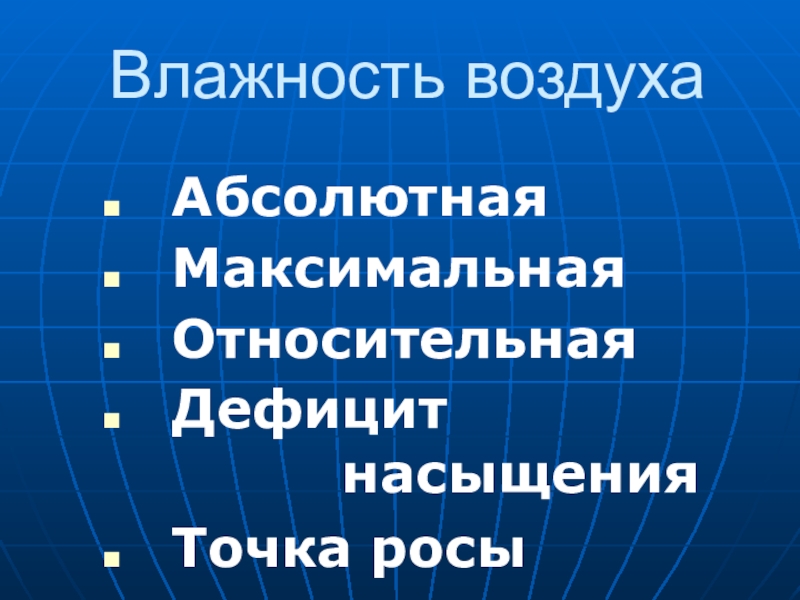 Влажность воздуха

- Абсолютная
- Максимальная
- Относительная
- Дефицит насыщения
- Точка росы